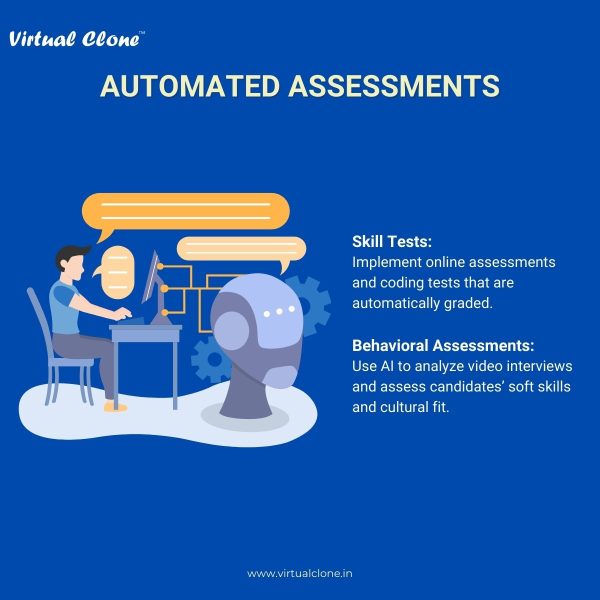 Virtual Clone™

AUTOMATED ASSESSMENTS

Skill Tests:
Implement online assessments and coding tests that are automatically graded.

Behavioral Assessments:
Use AI to analyze video interviews and assess candidates' soft skills and cultural fit.

www.virtualclone.in